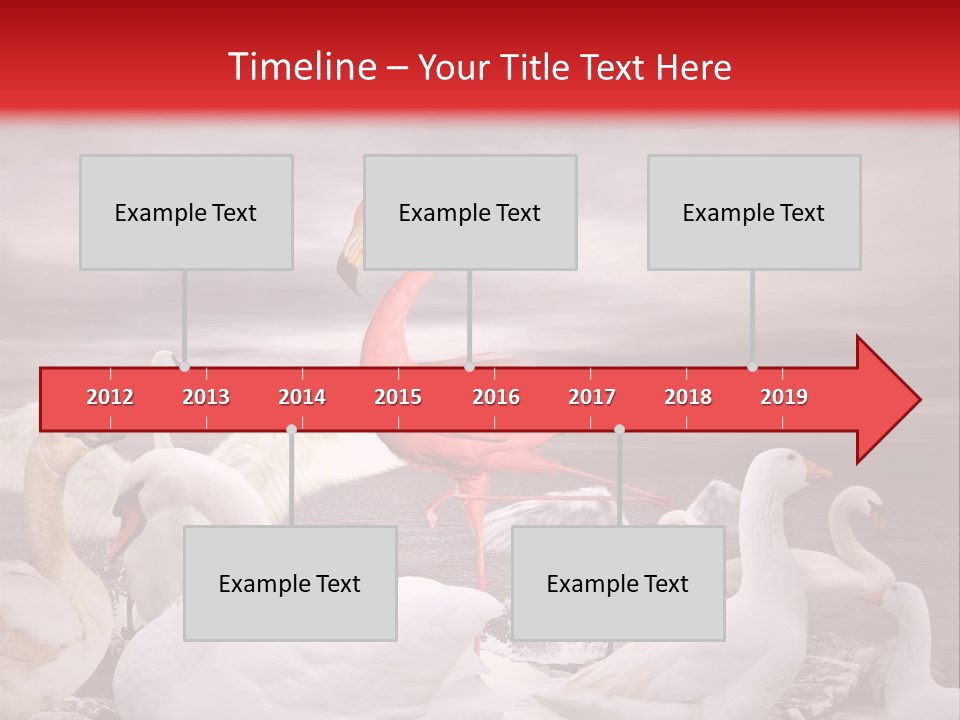 Timeline – Your Title Text Here

Example Text

Example Text

Example Text

2012 2013 2014 2015 2016 2017 2018 2019

Example Text

Example Text